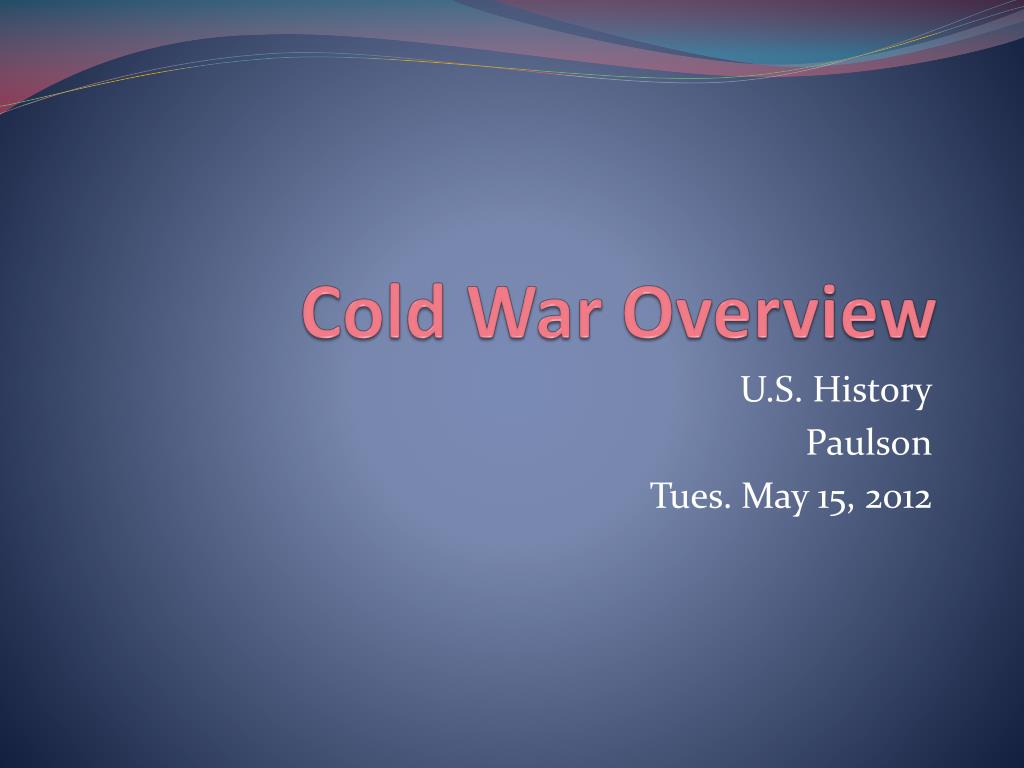 Cold War Overview

U.S. History
Paulson
Tues. May 15, 2012